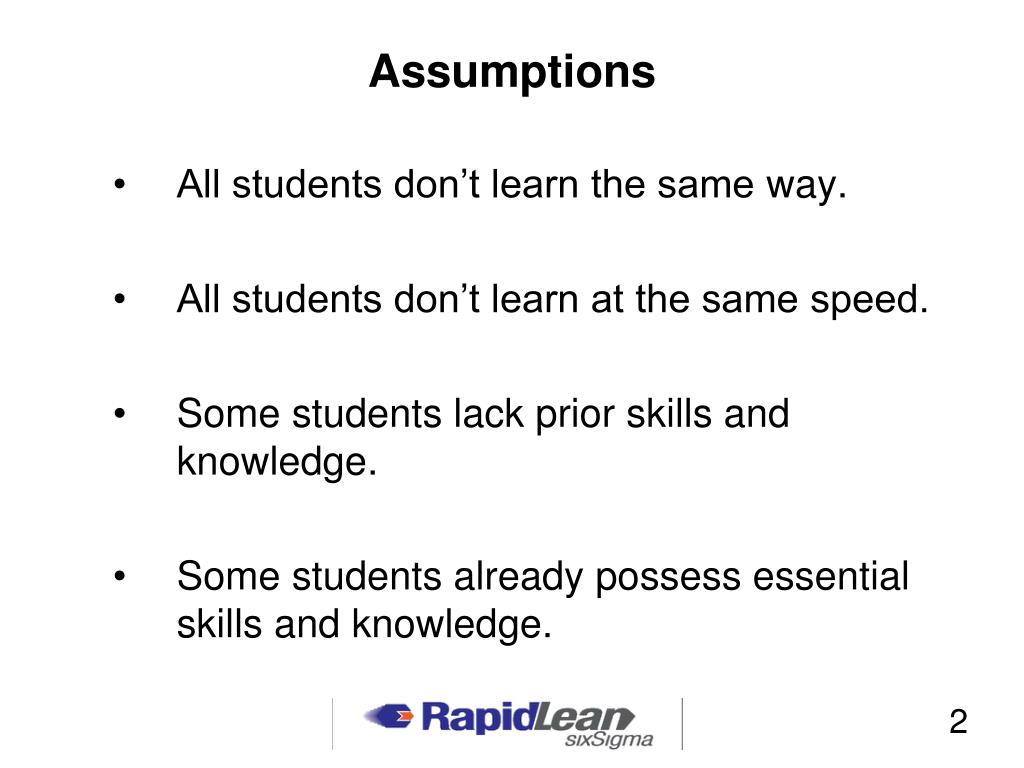 Assumptions

• All students don’t learn the same way.

• All students don’t learn at the same speed.

• Some students lack prior skills and knowledge.

• Some students already possess essential skills and knowledge.

RapidLean sixSigma

2